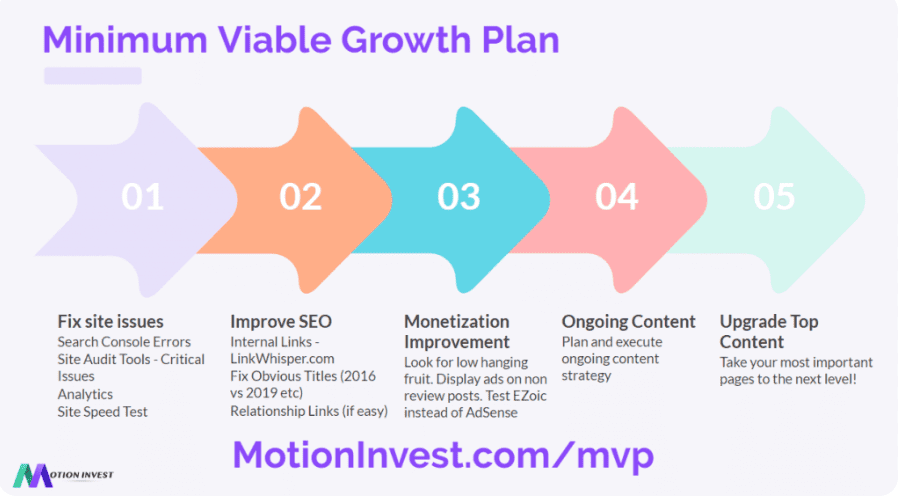 Minimum Viable Growth Plan

01

02

03

04

05

Fix site issues
Search Console Errors
Site Audit Tools - Critical Issues
Analytics
Site Speed Test

Improve SEO
Internal Links - LinkWhisper.com
Fix Obvious Titles (2016 vs 2019 etc)
Relationship Links (if easy)

Monetization Improvement
Look for low hanging fruit. Display ads on non review posts. Test EZoic instead of AdSense

Ongoing Content
Plan and execute ongoing content strategy

Upgrade Top Content
Take your most important pages to the next level!

MotionInvest.com/mvp

MOTION INVEST